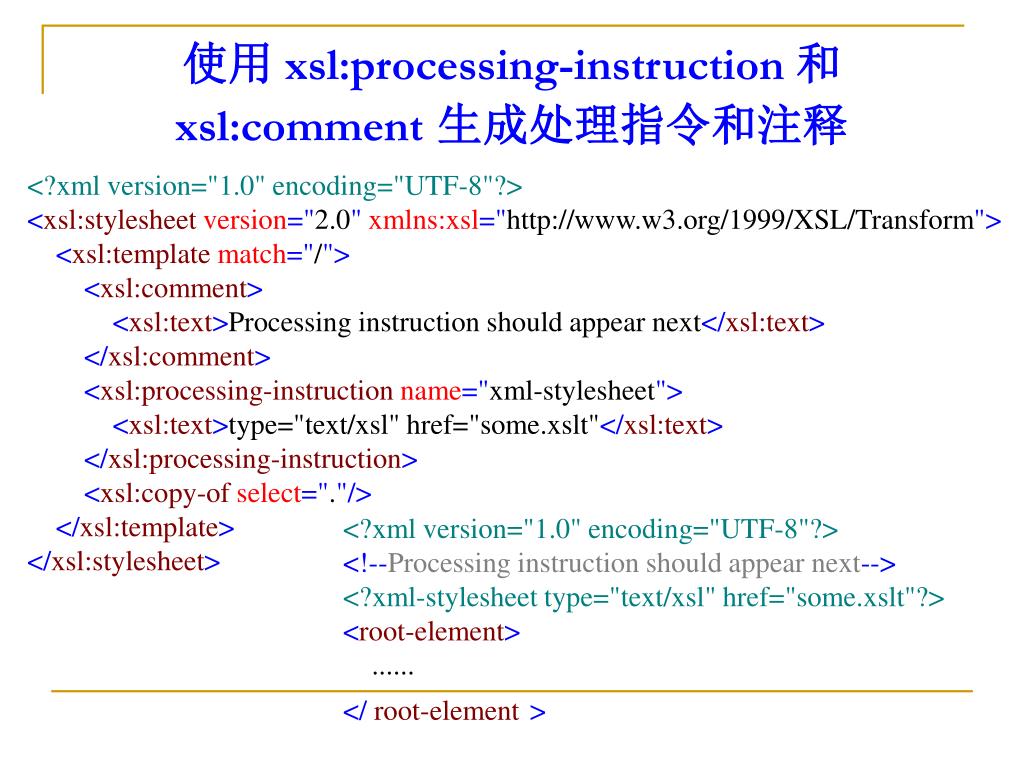 使用 xsl:processing-instruction 和 xsl:comment 生成处理指令和注释

<?xml version="1.0" encoding="UTF-8"?>
<xsl:stylesheet version="2.0" xmlns:xsl="http://www.w3.org/1999/XSL/Transform">
<xsl:template match="/">
<xsl:comment>
<xsl:text>Processing instruction should appear next</xsl:text>
</xsl:comment>
<xsl:processing-instruction name="xml-stylesheet">
<xsl:text>type="text/xsl" href="some.xslt"</xsl:text>
</xsl:processing-instruction>
<xsl:copy-of select="."/>
</xsl:template>
</xsl:stylesheet>

<?xml version="1.0" encoding="UTF-8"?>
<!--Processing instruction should appear next-->
<?xml-stylesheet type="text/xsl" href="some.xslt"?>
<root-element>
......
</ root-element >